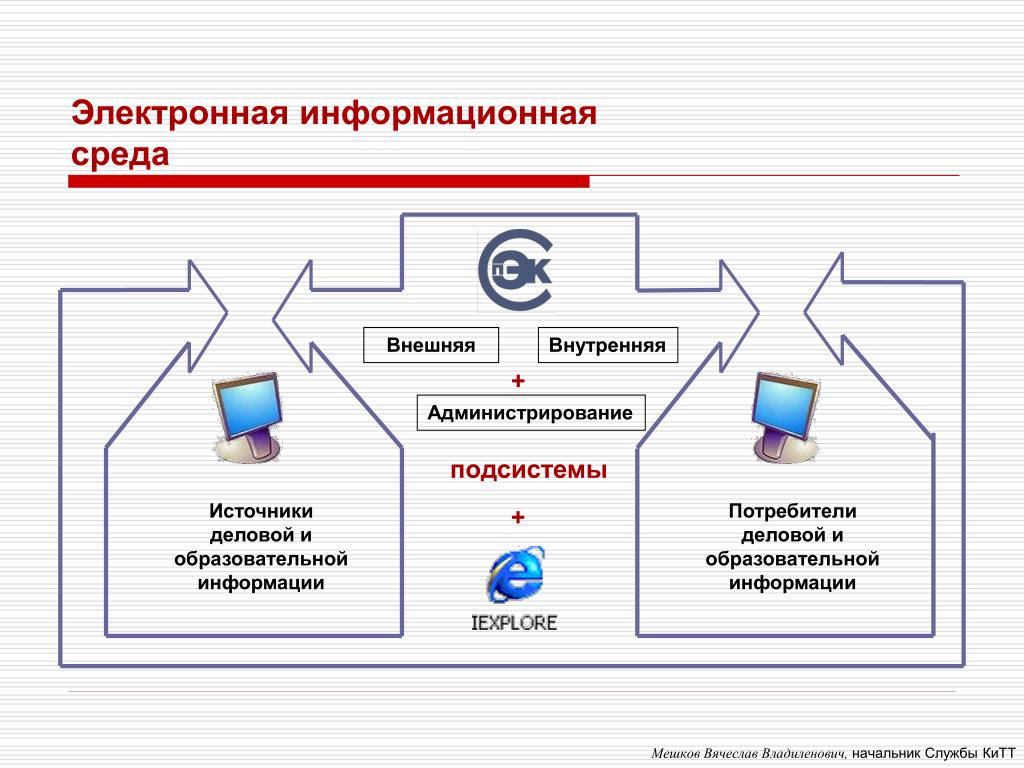 Электронная информационная среда

СПЭК

Внешняя

Внутренняя

+

Администрирование

подсистемы

+

IEXPLORE

Источники деловой и образовательной информации

Потребители деловой и образовательной информации

Мешков Вячеслав Владиленович, начальник Службы КиТТ